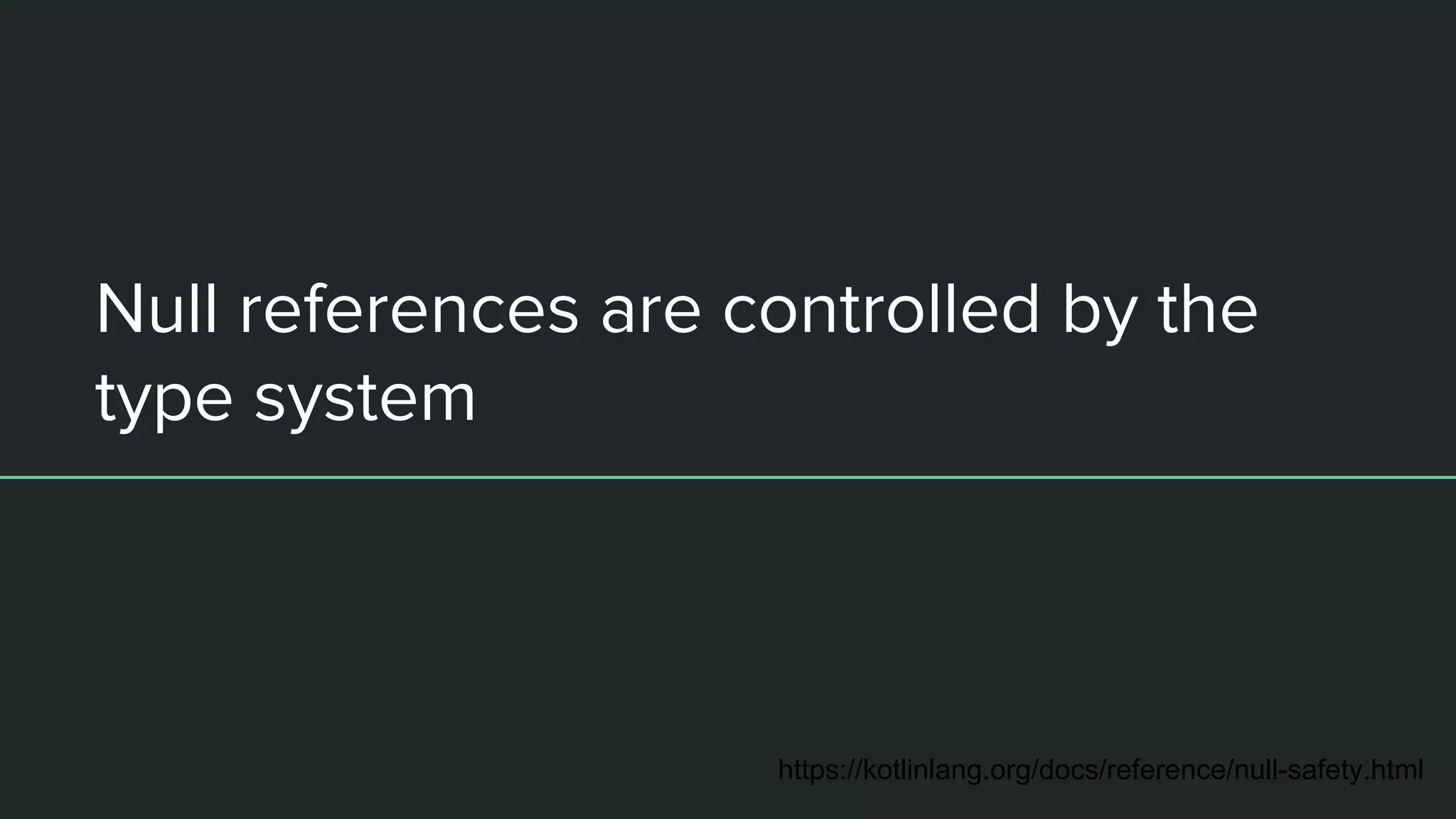 Null references are controlled by the type system

https://kotlinlang.org/docs/reference/null-safety.html